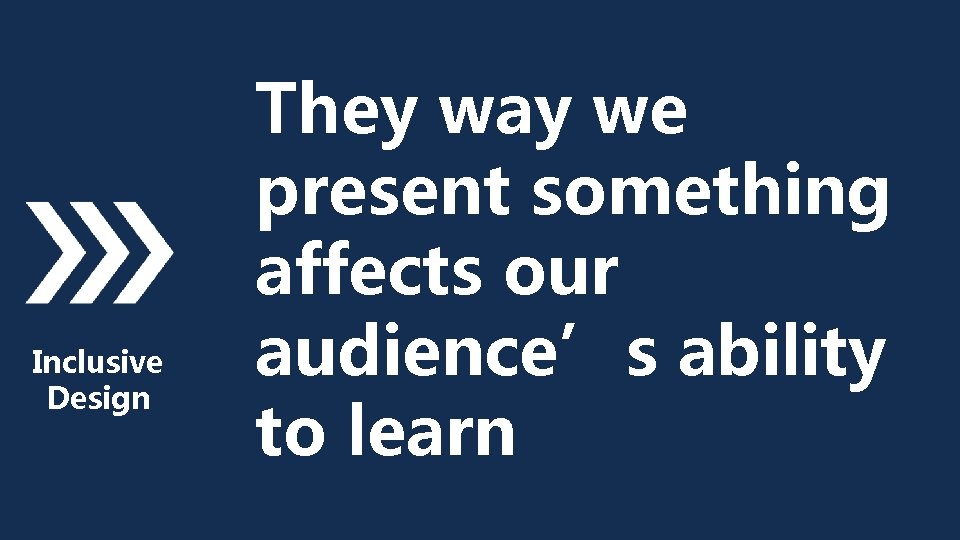 Inclusive Design

They way we present something affects our audience’s ability to learn